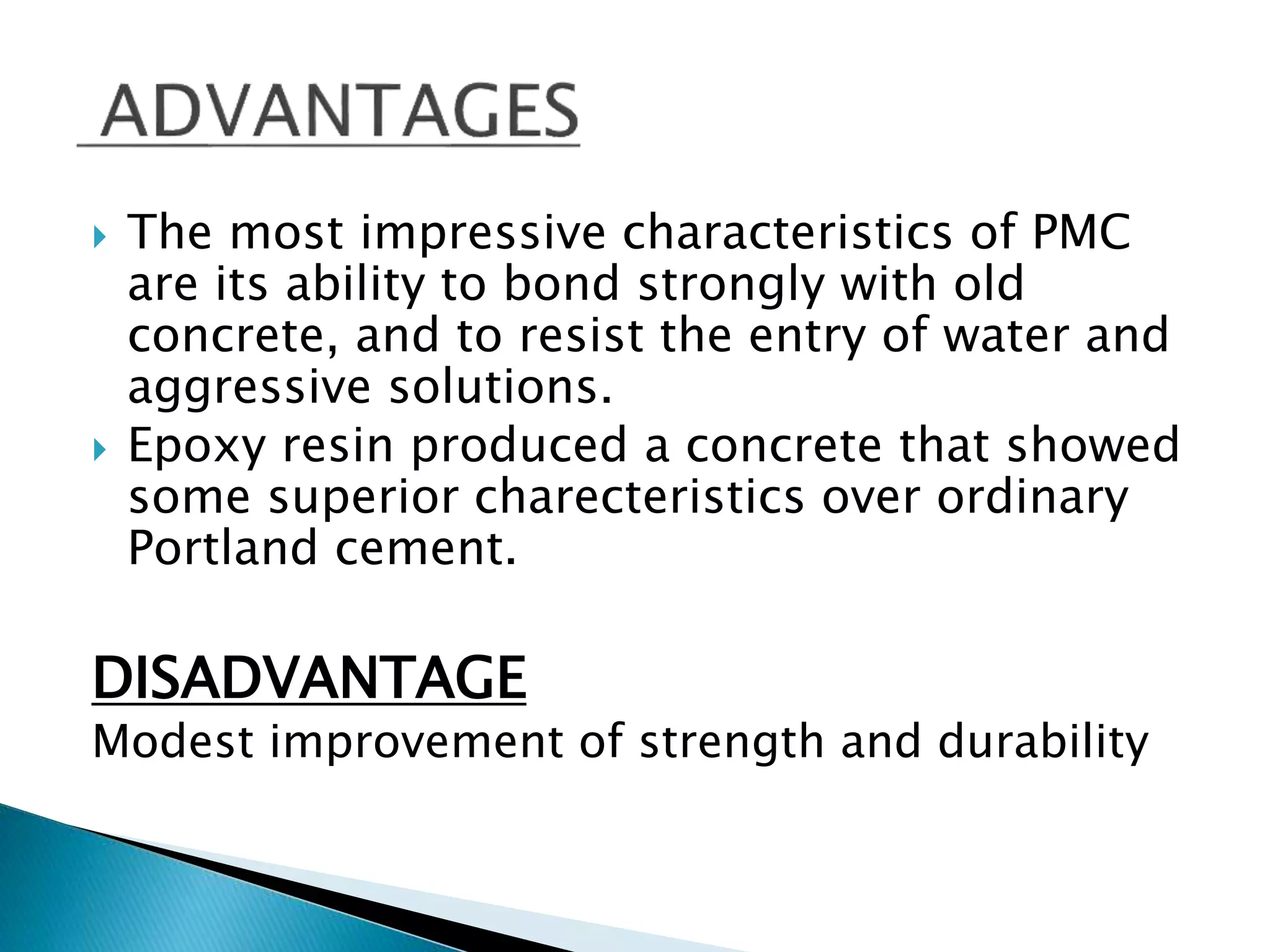 ADVANTAGES

The most impressive characteristics of PMC are its ability to bond strongly with old concrete, and to resist the entry of water and aggressive solutions.

Epoxy resin produced a concrete that showed some superior charecteristics over ordinary Portland cement.

DISADVANTAGE

Modest improvement of strength and durability